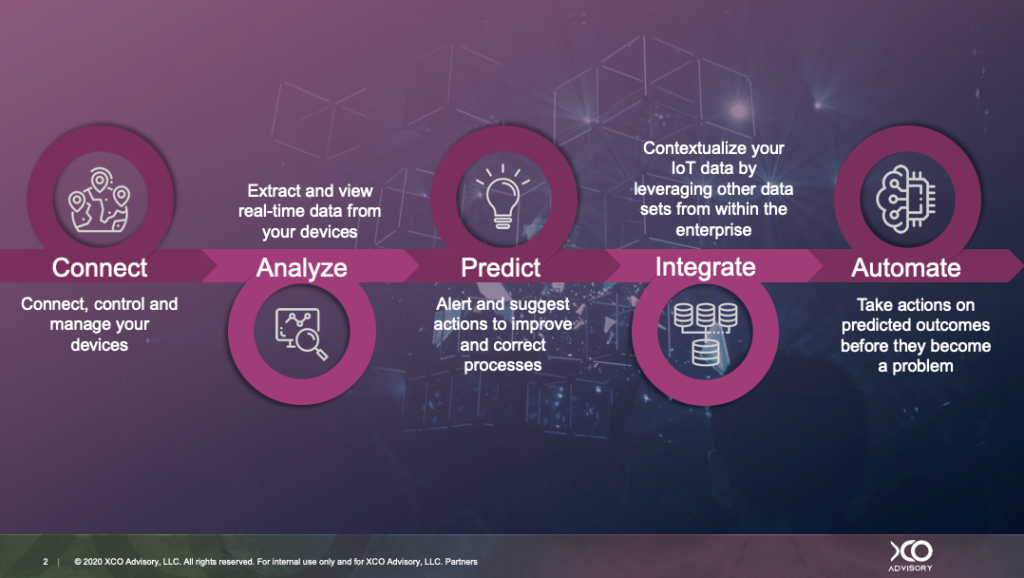 Connect

Connect, control and manage your devices

Extract and view real-time data from your devices

Analyze

Predict

Alert and suggest actions to improve and correct processes

Contextualize your IoT data by leveraging other data sets from within the enterprise

Integrate

Automate

Take actions on predicted outcomes before they become a problem

2 | © 2020 XCO Advisory, LLC. All rights reserved. For internal use only and for XCO Advisory, LLC. Partners

XCO ADVISORY